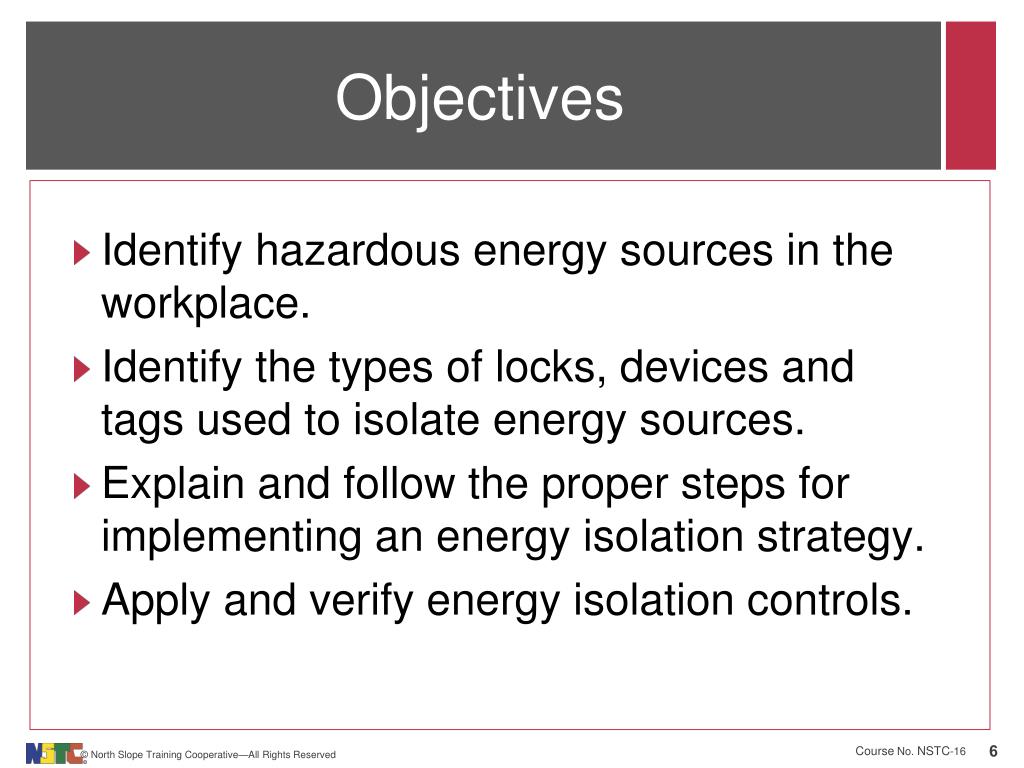 Objectives

Identify hazardous energy sources in the workplace.

Identify the types of locks, devices and tags used to isolate energy sources.

Explain and follow the proper steps for implementing an energy isolation strategy.

Apply and verify energy isolation controls.

NSTC © North Slope Training Cooperative—All Rights Reserved

Course No. NSTC-16

6